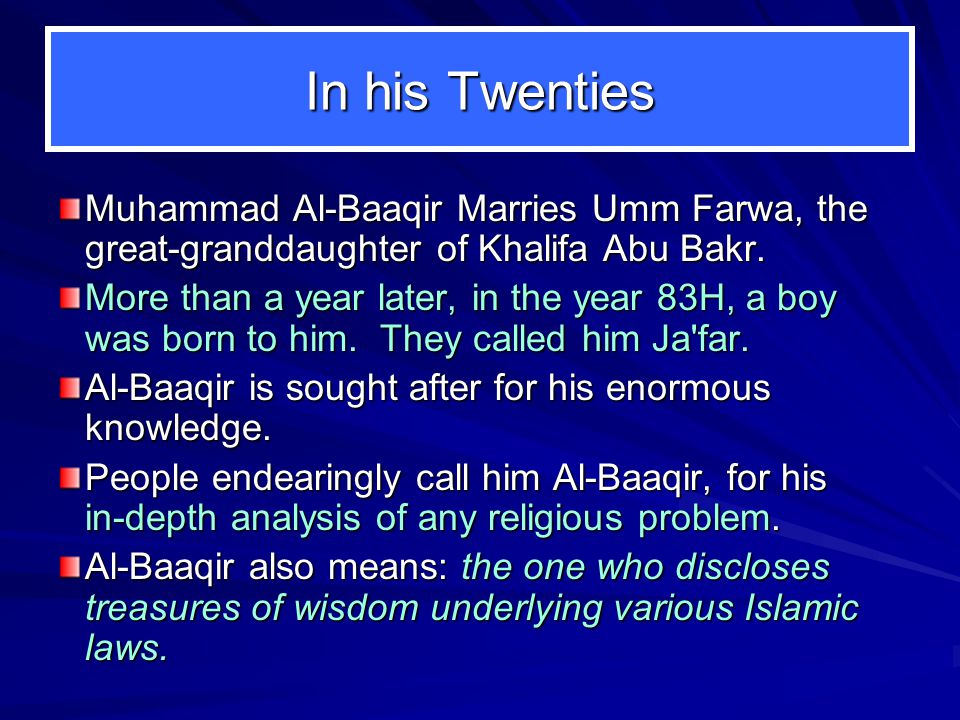 In his Twenties

Muhammad Al-Baaqir Marries Umm Farwa, the great-granddaughter of Khalifa Abu Bakr.

More than a year later, in the year 83H, a boy was born to him. They called him Ja'far.

Al-Baaqir is sought after for his enormous knowledge.

People endearingly call him Al-Baaqir, for his in-depth analysis of any religious problem.

Al-Baaqir also means: the one who discloses treasures of wisdom underlying various Islamic laws.